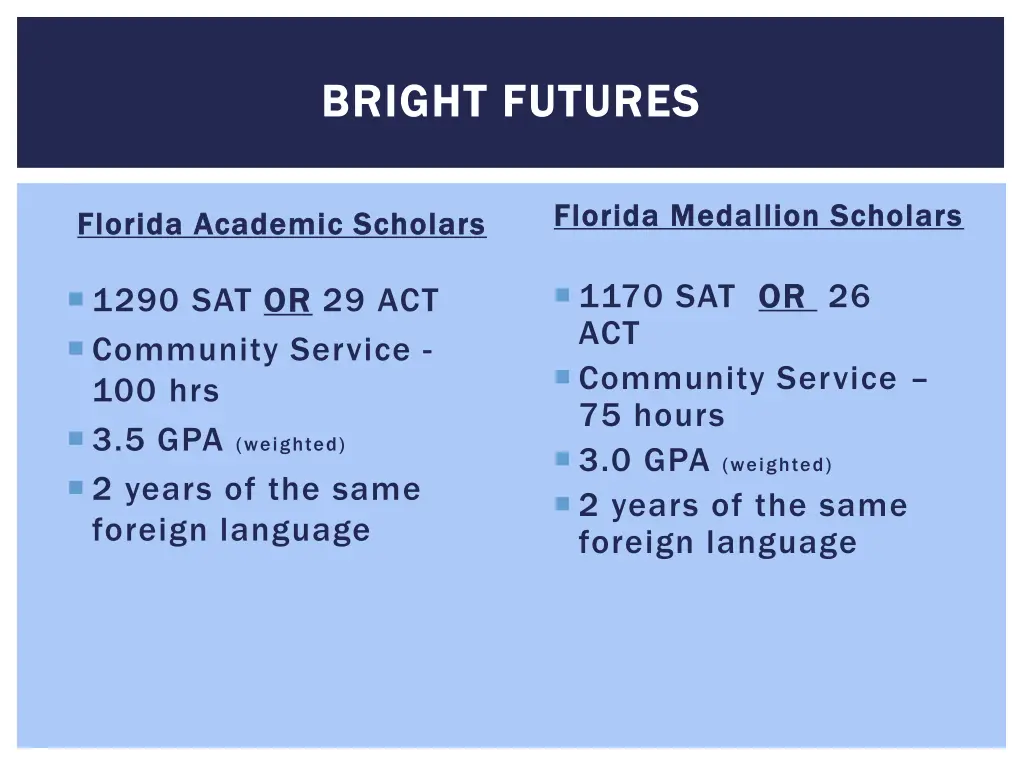 BRIGHT FUTURES

Florida Academic Scholars

1290 SAT OR 29 ACT
Community Service - 100 hrs
3.5 GPA (weighted)
2 years of the same foreign language

Florida Medallion Scholars

1170 SAT OR 26 ACT
Community Service – 75 hours
3.0 GPA (weighted)
2 years of the same foreign language